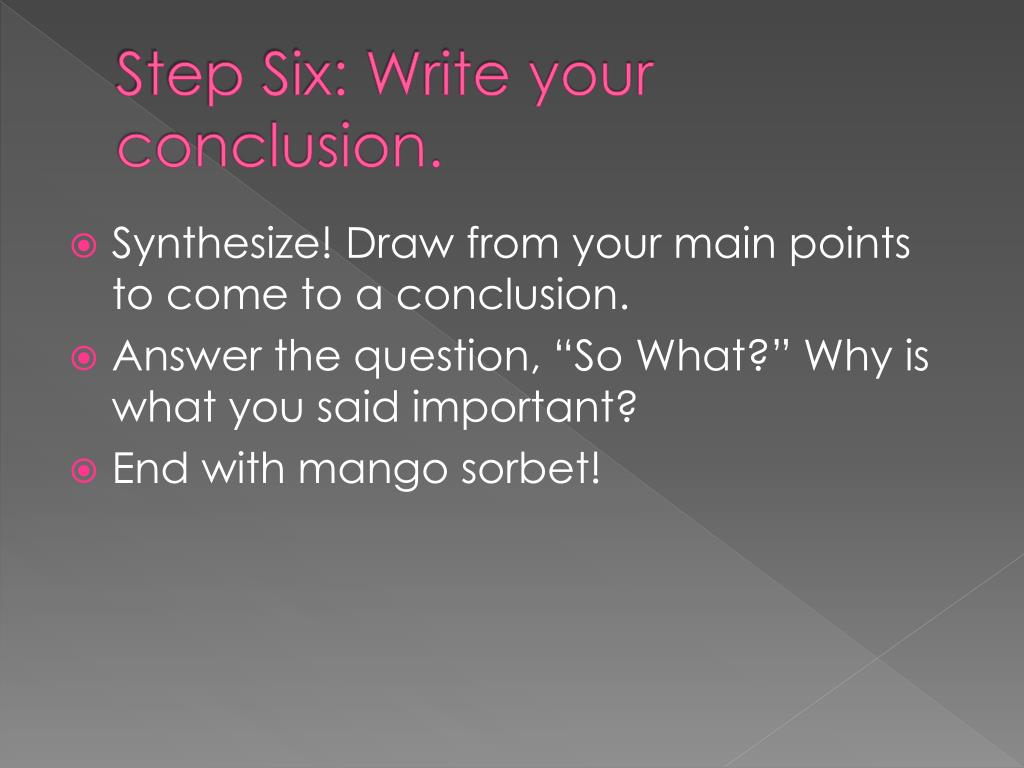 Step Six: Write your conclusion.

Synthesize! Draw from your main points to come to a conclusion.

Answer the question, “So What?” Why is what you said important?

End with mango sorbet!